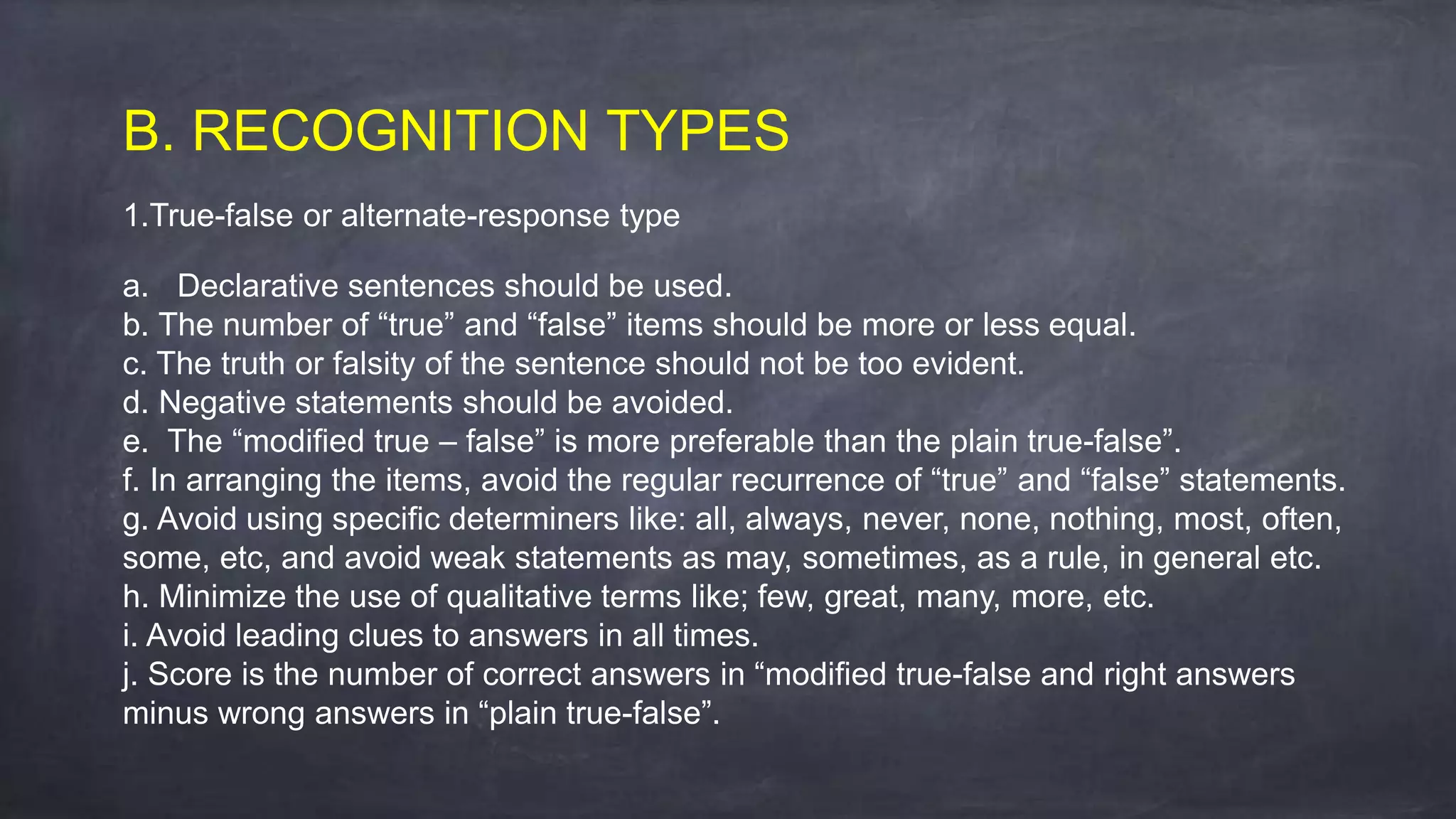 B. RECOGNITION TYPES

1.True-false or alternate-response type

a. Declarative sentences should be used.
b. The number of “true” and “false” items should be more or less equal.
c. The truth or falsity of the sentence should not be too evident.
d. Negative statements should be avoided.
e. The “modified true – false” is more preferable than the plain true-false”.
f. In arranging the items, avoid the regular recurrence of “true” and “false” statements.
g. Avoid using specific determiners like: all, always, never, none, nothing, most, often, some, etc, and avoid weak statements as may, sometimes, as a rule, in general etc.
h. Minimize the use of qualitative terms like; few, great, many, more, etc.
i. Avoid leading clues to answers in all times.
j. Score is the number of correct answers in “modified true-false and right answers minus wrong answers in “plain true-false”.